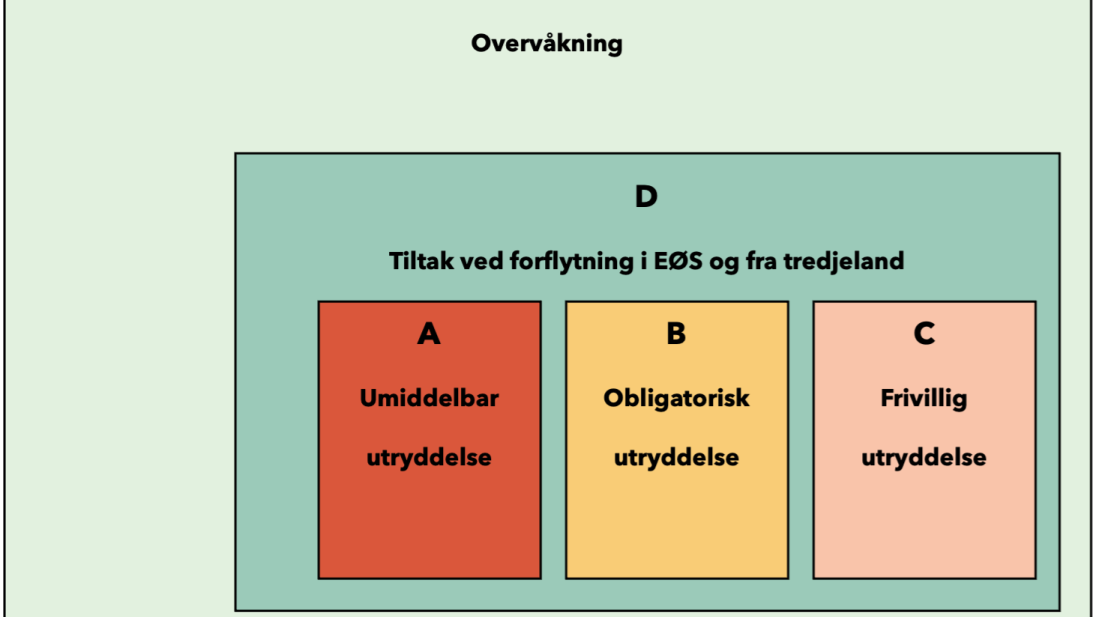 Overvåkning

D

Tiltak ved forflytning i EØS og fra tredjeland

A

Umiddelbar

utryddelse

B

Obligatorisk

utryddelse

C

Frivillig

utryddelse